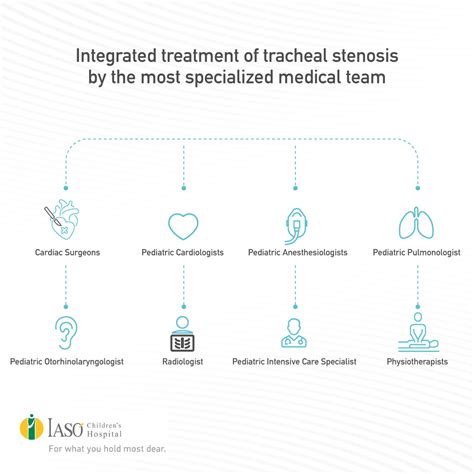 Integrated treatment of tracheal stenosis by the most specialized medical team

Cardiac Surgeons

Pediatric Cardiologists

Pediatric Anesthesiologists

Pediatric Pulmonologist

Pediatric Otorhinolaryngologist

Radiologist

Pediatric Intensive Care Specialist

Physiotherapists

IASO Children's Hospital

For what you hold most dear.